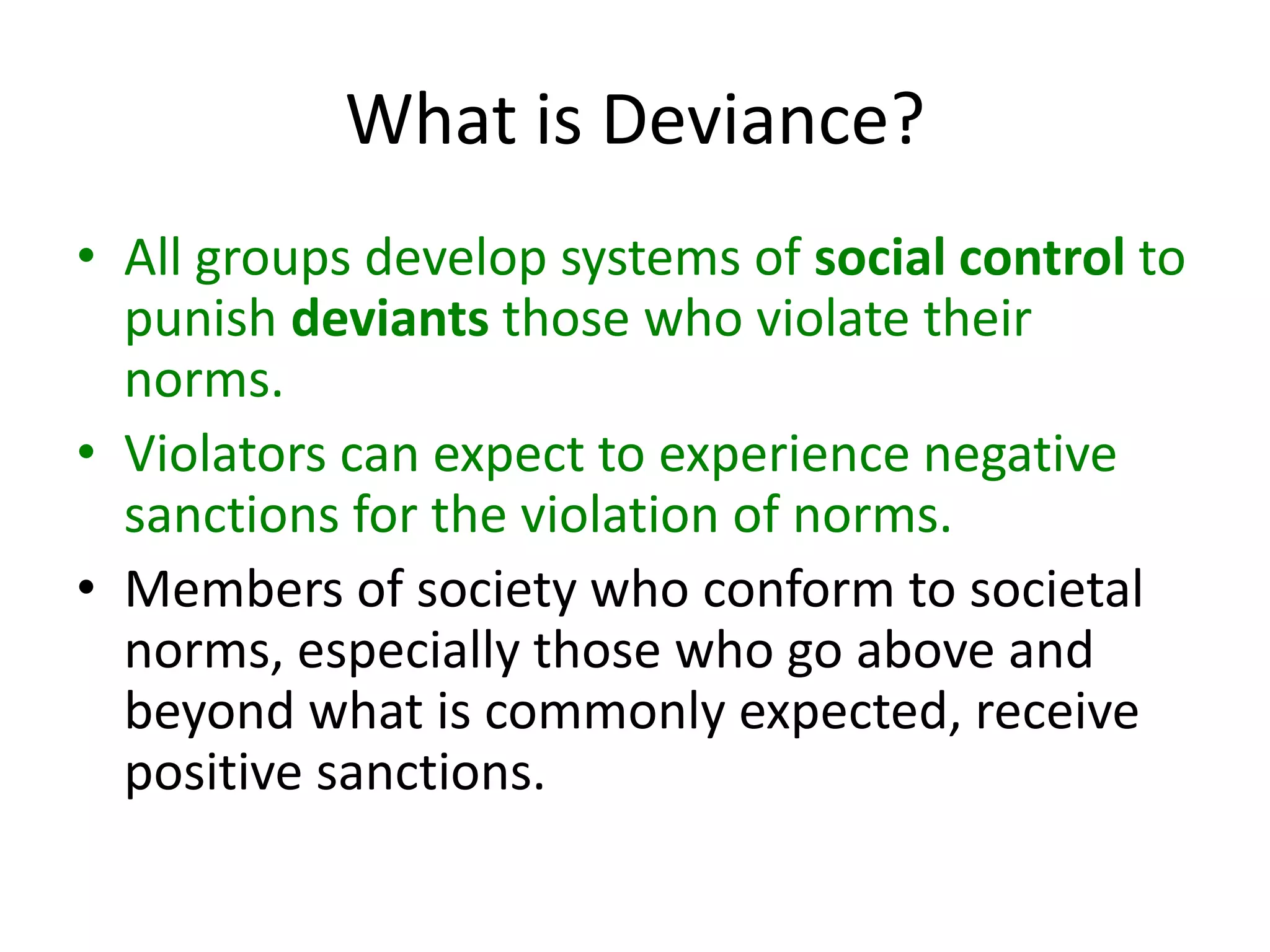 What is Deviance?

• All groups develop systems of social control to punish deviants those who violate their norms.

• Violators can expect to experience negative sanctions for the violation of norms.

• Members of society who conform to societal norms, especially those who go above and beyond what is commonly expected, receive positive sanctions.